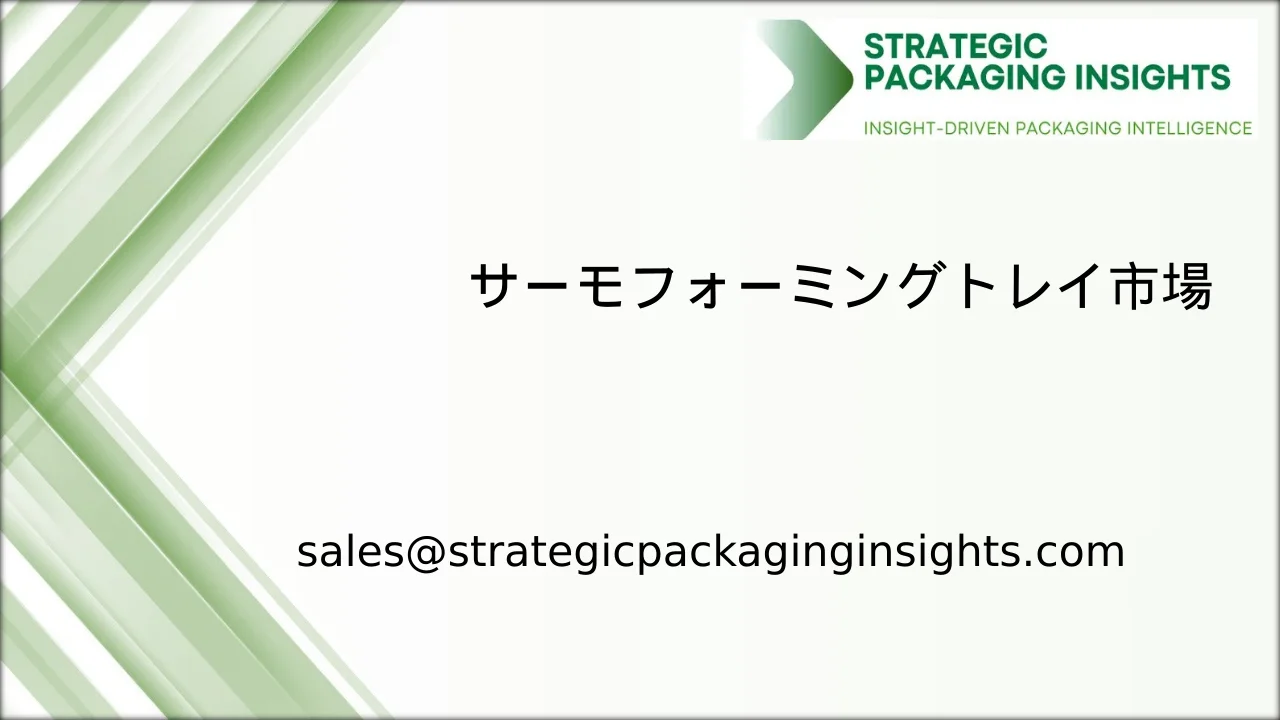 STRATEGIC PACKAGING INSIGHTS

INSIGHT-DRIVEN PACKAGING INTELLIGENCE

サーモフォーミングトレイ市場

sales@strategicpackaginginsights.com